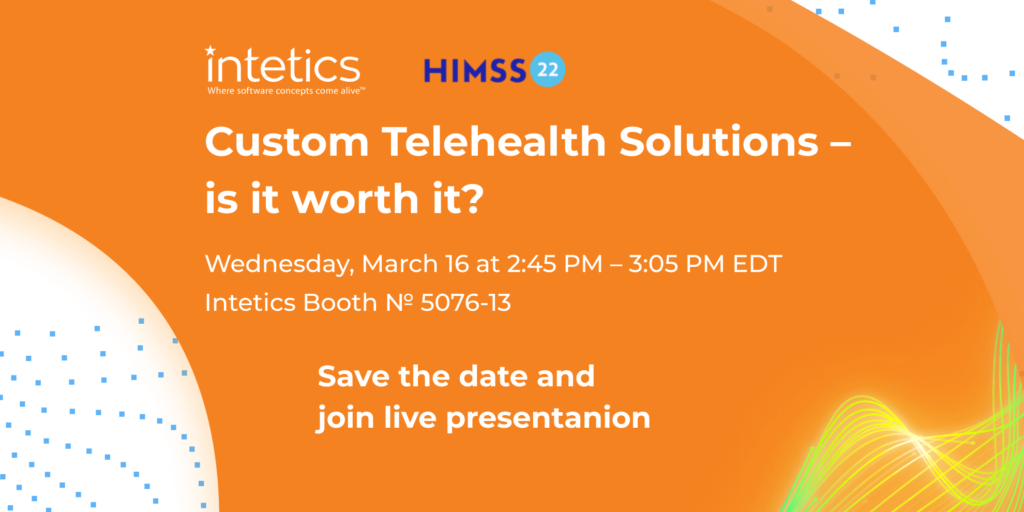 intetics
Where software concepts come alive™

HIMSS 22

Custom Telehealth Solutions – is it worth it?

Wednesday, March 16 at 2:45 PM – 3:05 PM EDT
Intetics Booth № 5076-13

Save the date and join live presentanion